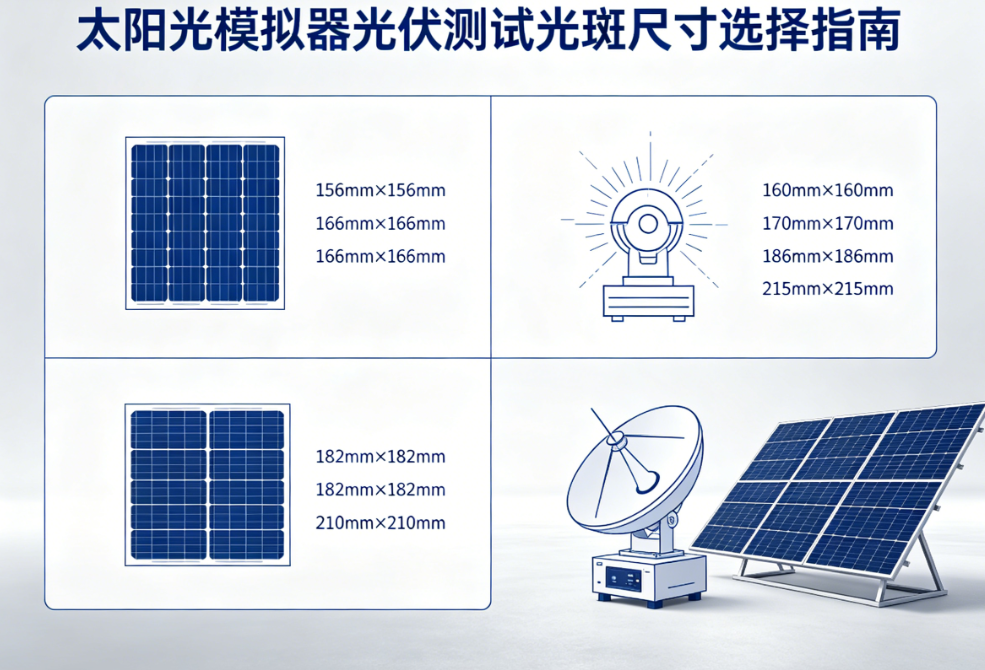 太阳光模拟器光伏测试光斑尺寸选择指南

156mm×156mm
166mm×166mm
166mm×166mm

160mm×160mm
170mm×170mm
186mm×186mm
215mm×215mm

182mm×182mm
182mm×182mm
210mm×210mm